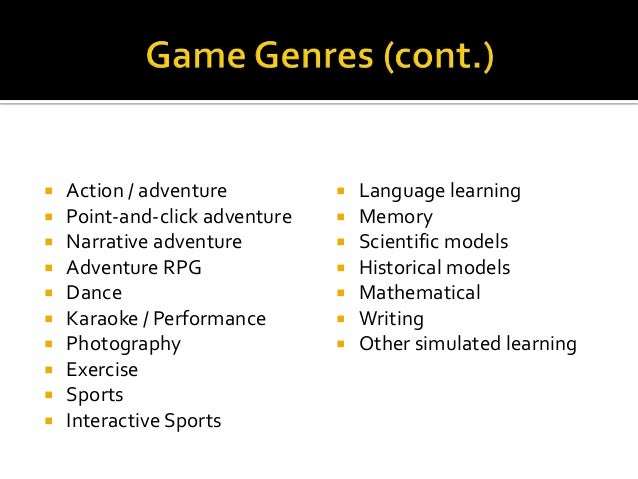 Game Genres (cont.)

- Action / adventure
- Point-and-click adventure
- Narrative adventure
- Adventure RPG
- Dance
- Karaoke / Performance
- Photography
- Exercise
- Sports
- Interactive Sports

- Language learning
- Memory
- Scientific models
- Historical models
- Mathematical
- Writing
- Other simulated learning